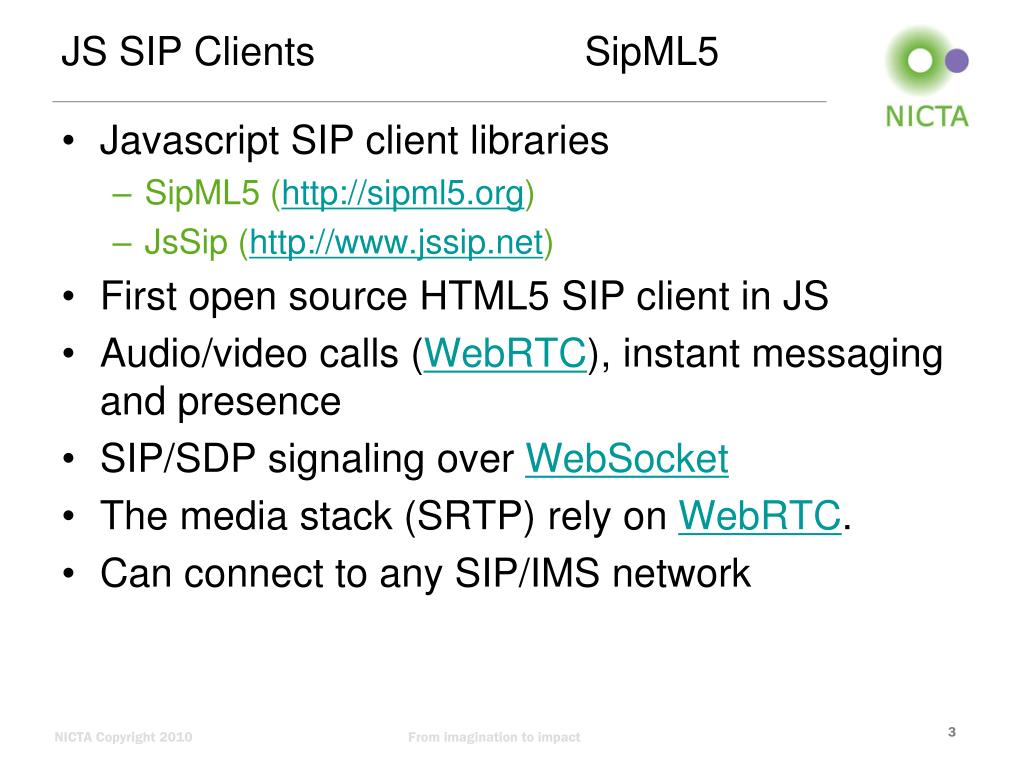 JS SIP Clients SipML5

NICTA

• Javascript SIP client libraries
– SipML5 (http://sipml5.org)
– JsSip (http://www.jssip.net)
• First open source HTML5 SIP client in JS
• Audio/video calls (WebRTC), instant messaging and presence
• SIP/SDP signaling over WebSocket
• The media stack (SRTP) rely on WebRTC.
• Can connect to any SIP/IMS network

NICTA Copyright 2010 From imagination to impact 3